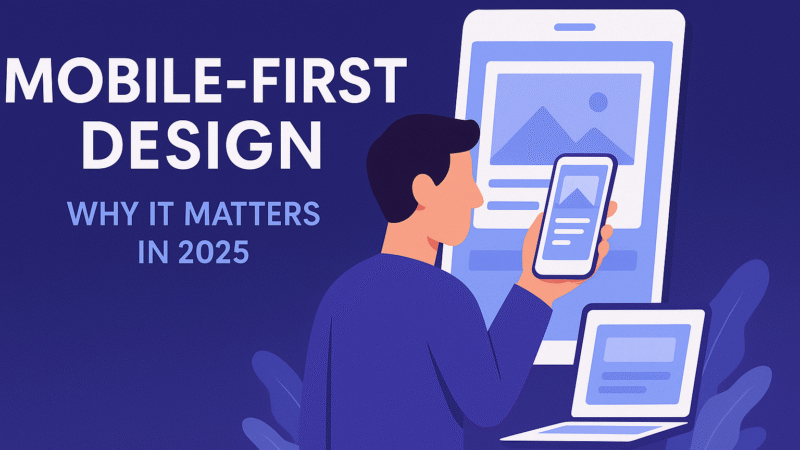 MOBILE-FIRST DESIGN

WHY IT MATTERS IN 2025